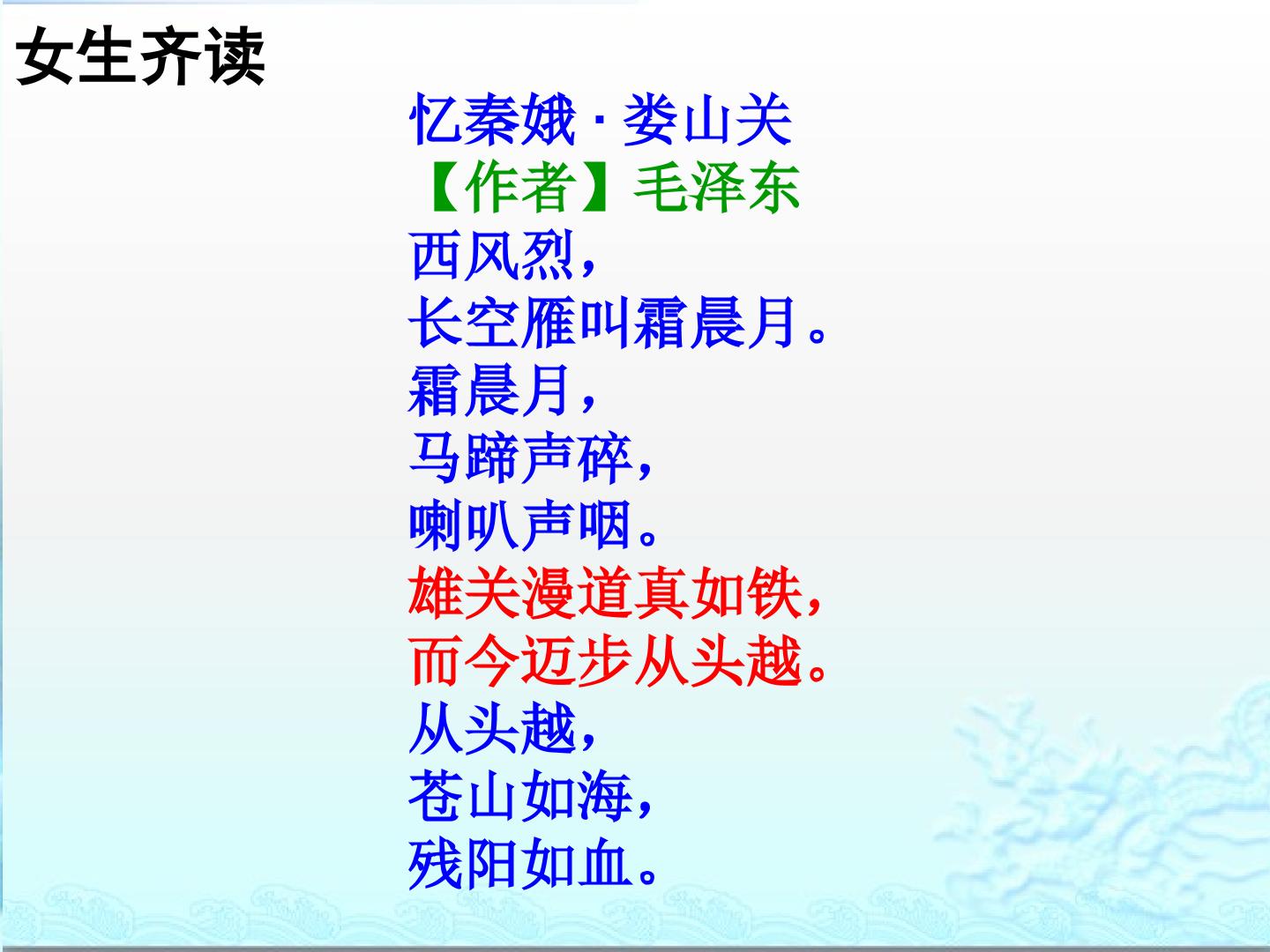 女生齐读

忆秦娥·娄山关
【作者】毛泽东
西风烈，
长空雁叫霜晨月。
霜晨月，
马蹄声碎，
喇叭声咽。
雄关漫道真如铁，
而今迈步从头越。
从头越，
苍山如海，
残阳如血。